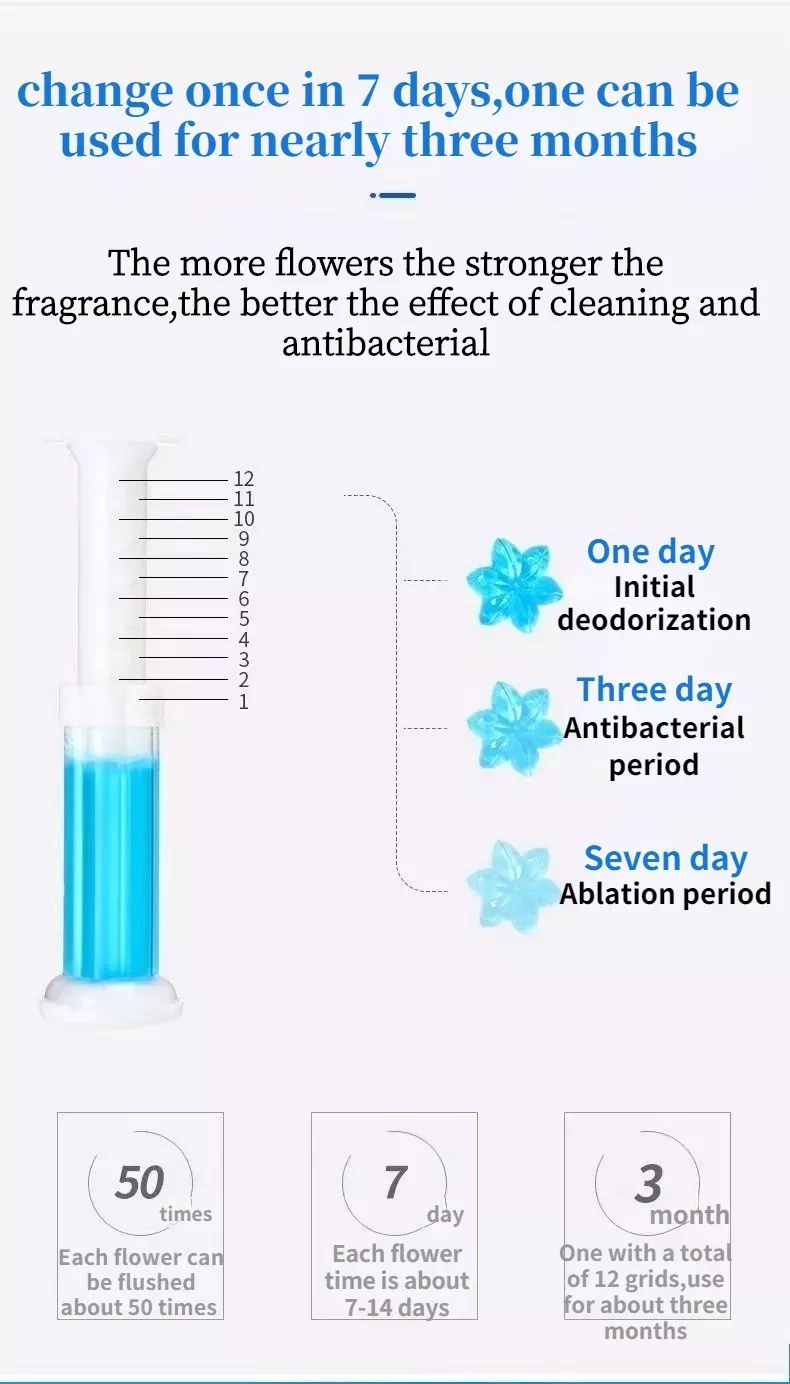 change once in 7 days,one can be used for nearly three months

The more flowers the stronger the fragrance,the better the effect of cleaning and antibacterial

12
11
10
9
8
7
6
5
4
3
2
1

One day
Initial deodorization

Three day
Antibacterial period

Seven day
Ablation period

50
times
Each flower can be flushed about 50 times

7
day
Each flower time is about 7-14 days

3
month
One with a total of 12 grids,use for about three months